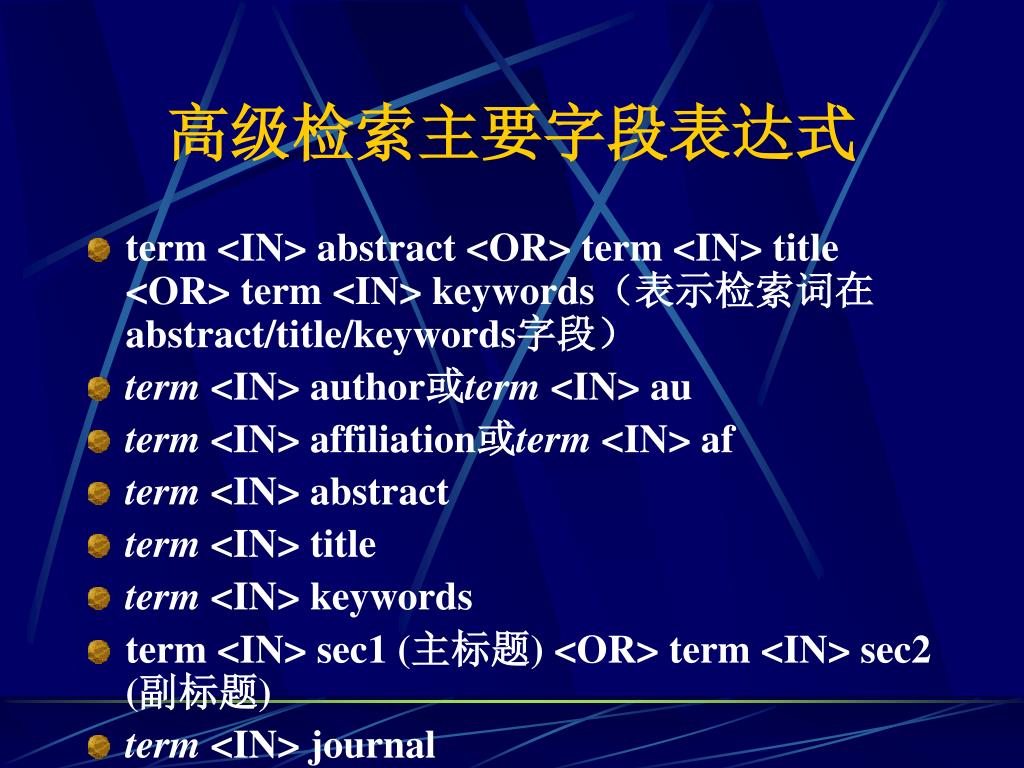 高级检索主要字段表达式

term <IN> abstract <OR> term <IN> title <OR> term <IN> keywords（表示检索词在abstract/title/keywords字段）

term <IN> author或term <IN> au

term <IN> affiliation或term <IN> af

term <IN> abstract

term <IN> title

term <IN> keywords

term <IN> sec1 (主标题) <OR> term <IN> sec2 (副标题)

term <IN> journal